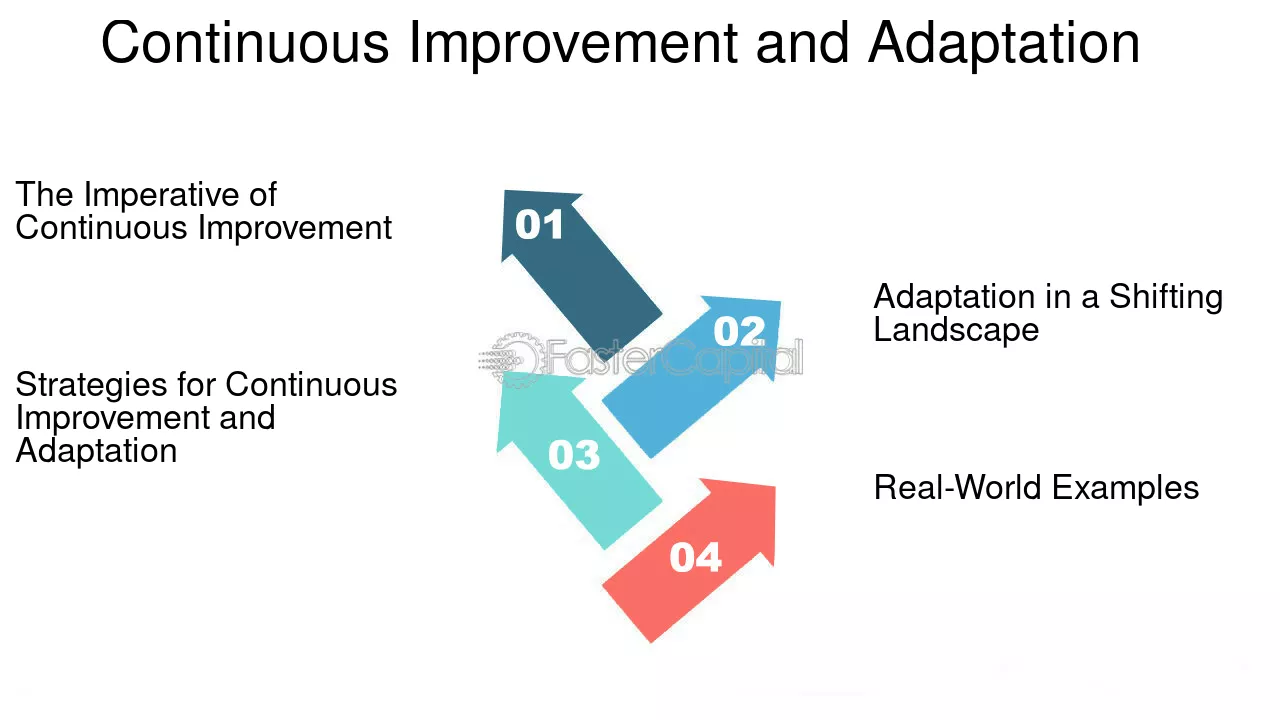 Continuous Improvement and Adaptation

The Imperative of Continuous Improvement

01

Adaptation in a Shifting Landscape

02

Strategies for Continuous Improvement and Adaptation

03

Real-World Examples

04

FasterCapital